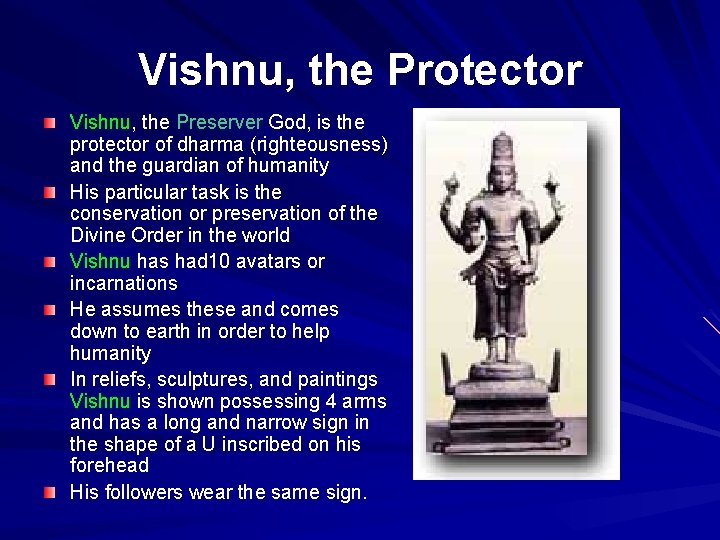 Vishnu, the Protector

Vishnu, the Preserver God, is the protector of dharma (righteousness) and the guardian of humanity

His particular task is the conservation or preservation of the Divine Order in the world

Vishnu has had10 avatars or incarnations

He assumes these and comes down to earth in order to help humanity

In reliefs, sculptures, and paintings Vishnu is shown possessing 4 arms and has a long and narrow sign in the shape of a U inscribed on his forehead

His followers wear the same sign.